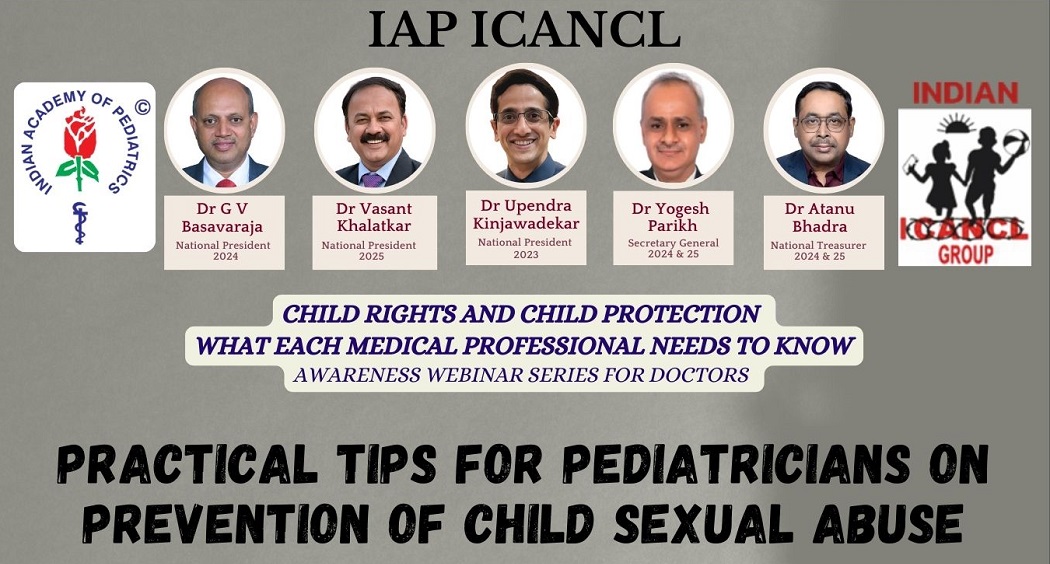 IAP ICANCL

INDIAN ACADEMY OF PEDIATRICS ©

Dr G V Basavaraja
National President 2024

Dr Vasant Khalatkar
National President 2025

Dr Upendra Kinjawadekar
National President 2023

Dr Yogesh Parikh
Secretary General 2024 & 25

Dr Atanu Bhadra
National Treasurer 2024 & 25

INDIAN
ICANCL
GROUP

CHILD RIGHTS AND CHILD PROTECTION
WHAT EACH MEDICAL PROFESSIONAL NEEDS TO KNOW
AWARENESS WEBINAR SERIES FOR DOCTORS

PRACTICAL TIPS FOR PEDIATRICIANS ON PREVENTION OF CHILD SEXUAL ABUSE